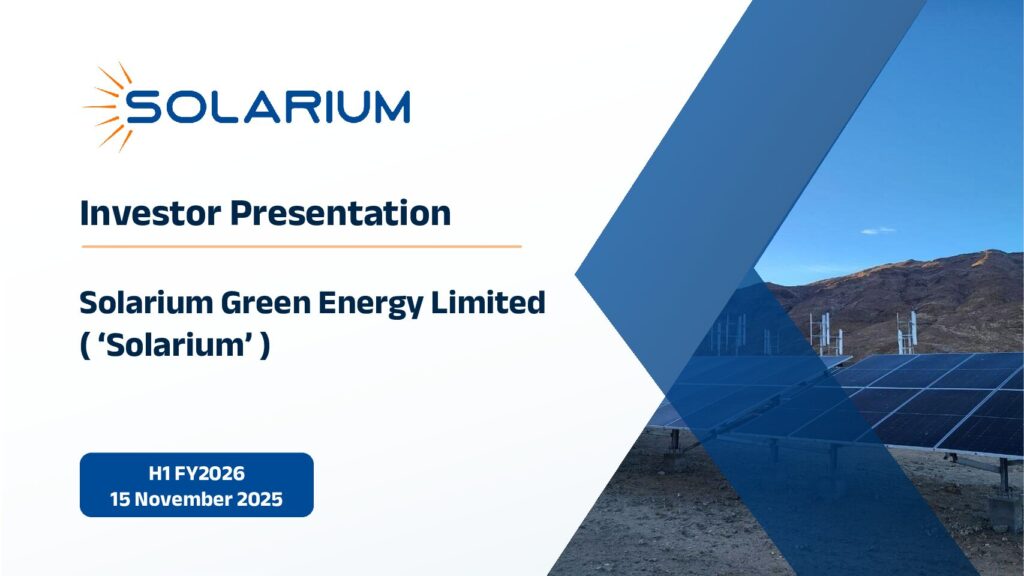 SOLARIUM

Investor Presentation

Solarium Green Energy Limited
( ‘Solarium’ )

H1 FY2026
15 November 2025